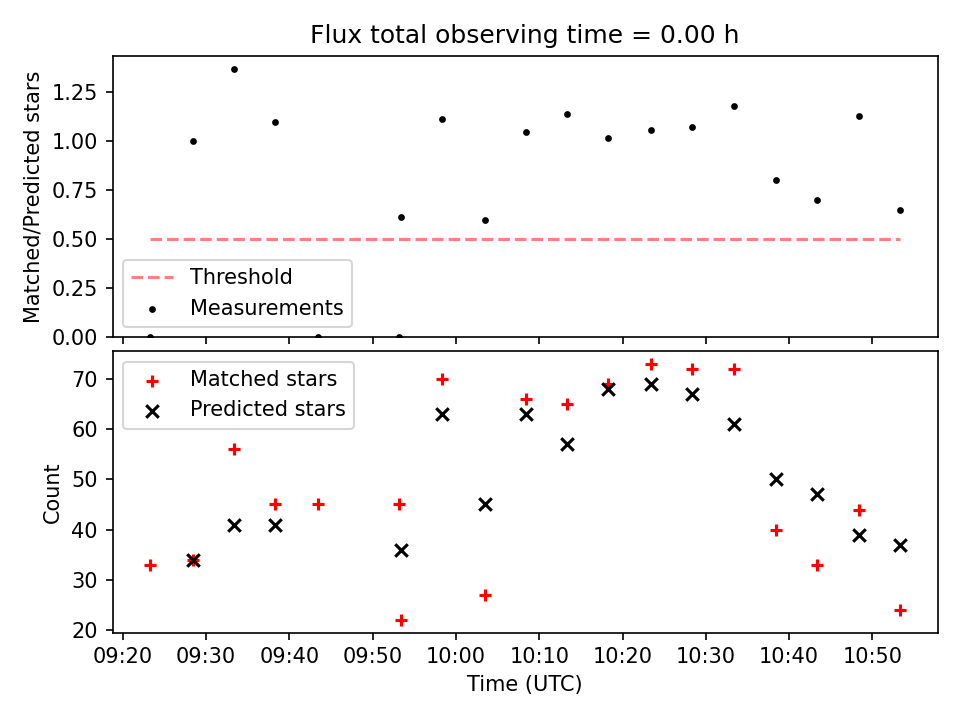 Flux total observing time = 0.00 h

Matched/Predicted stars

1.25
1.00
0.75
0.50
0.25
0.00

Threshold
Measurements

Matched stars
Predicted stars

Count

70
60
50
40
30
20

09:20 09:30 09:40 09:50 10:00 10:10 10:20 10:30 10:40 10:50

Time (UTC)